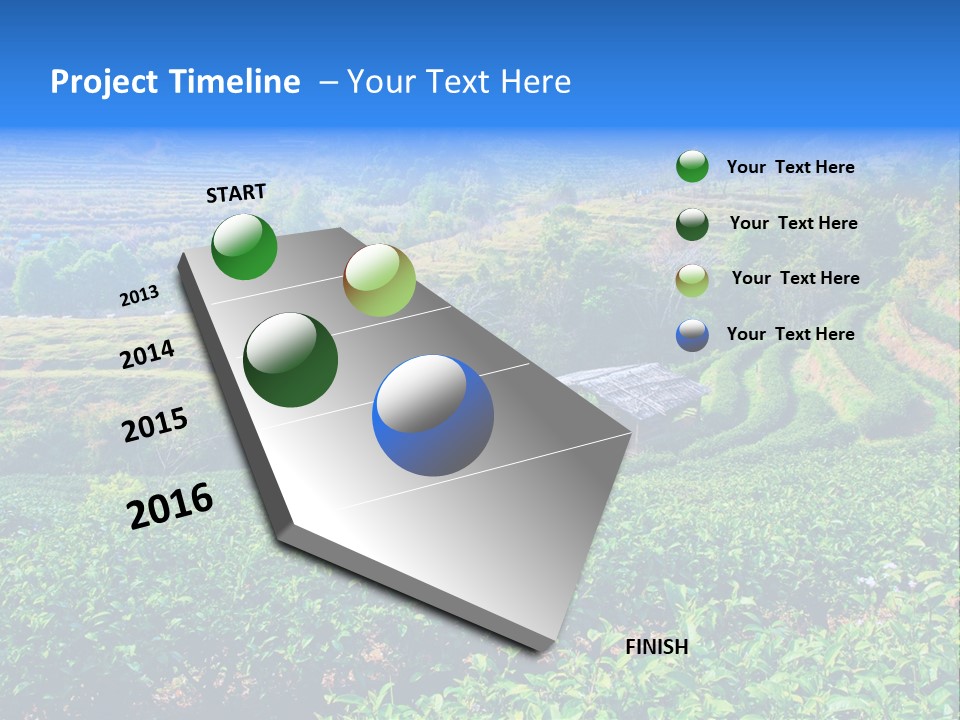 Project Timeline – Your Text Here

START

2013

2014

2015

2016

FINISH

Your Text Here

Your Text Here

Your Text Here

Your Text Here